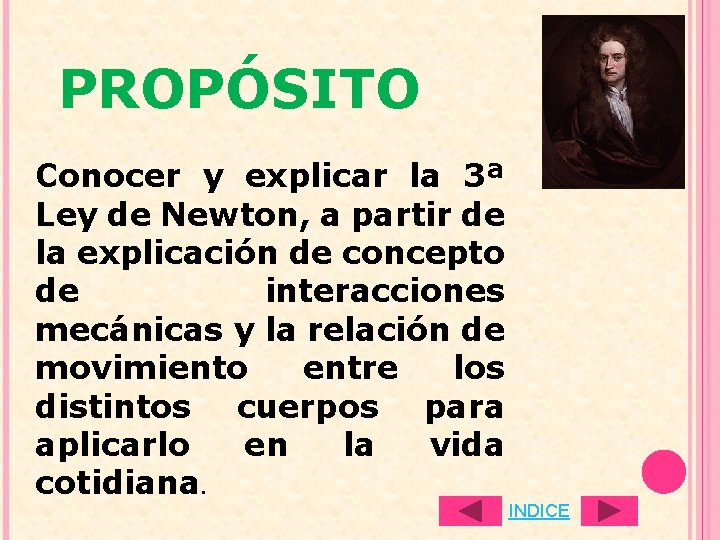 PROPÓSITO

Conocer y explicar la 3ª Ley de Newton, a partir de la explicación de concepto de interacciones mecánicas y la relación de movimiento entre los distintos cuerpos para aplicarlo en la vida cotidiana.

INDICE